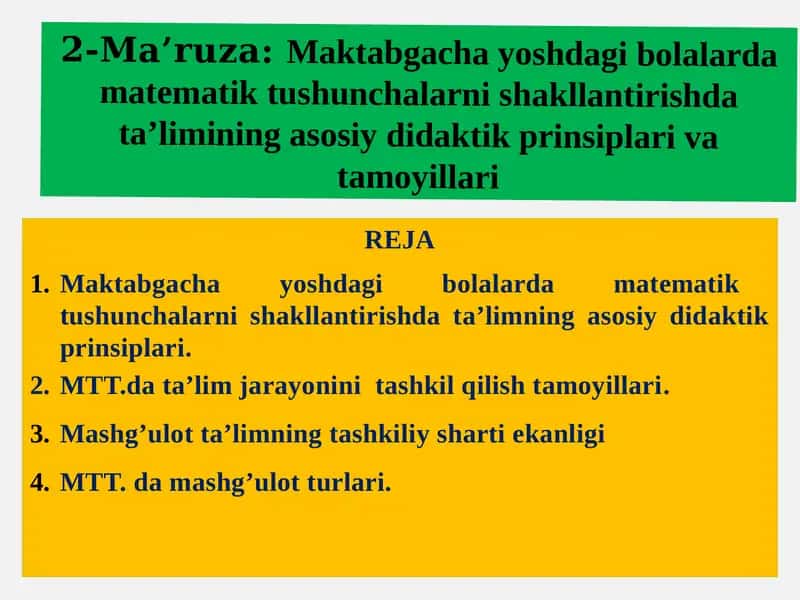 2-Ma’ruza: Maktabgacha yoshdagi bolalarda matematik tushunchalarni shakllantirishda ta’limining asosiy didaktik prinsiplari va tamoyillari

REJA

1. Maktabgacha yoshdagi bolalarda matematik tushunchalarni shakllantirishda ta’limning asosiy didaktik prinsiplari.
2. MTT.da ta’lim jarayonini tashkil qilish tamoyillari.
3. Mashg’ulot ta’limning tashkiliy sharti ekanligi
4. MTT. da mashg’ulot turlari.